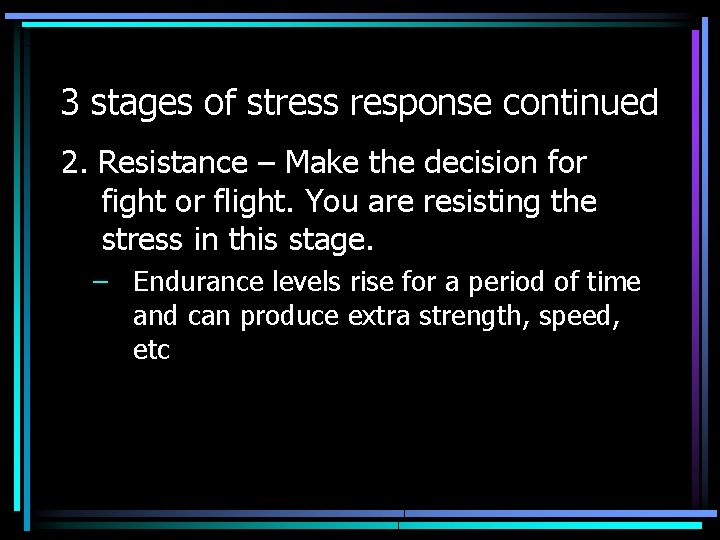 3 stages of stress response continued

2. Resistance – Make the decision for fight or flight. You are resisting the stress in this stage.

– Endurance levels rise for a period of time and can produce extra strength, speed, etc